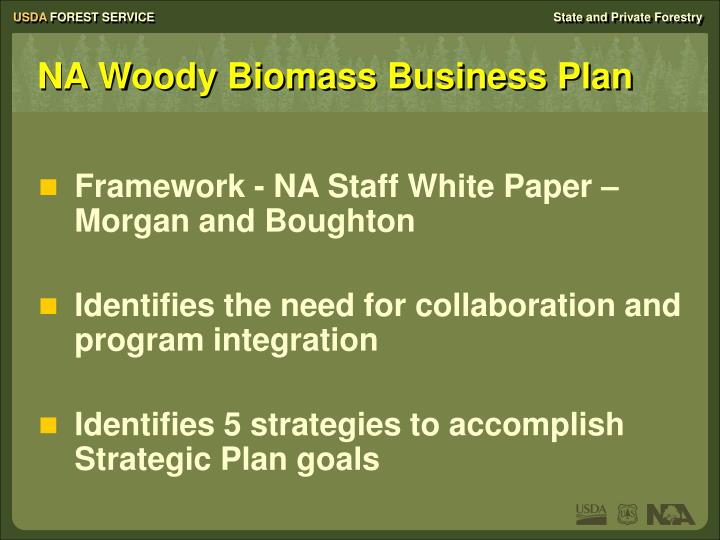 USDA FOREST SERVICE

State and Private Forestry

NA Woody Biomass Business Plan

Framework - NA Staff White Paper – Morgan and Boughton

Identifies the need for collaboration and program integration

Identifies 5 strategies to accomplish Strategic Plan goals

USDA

NA